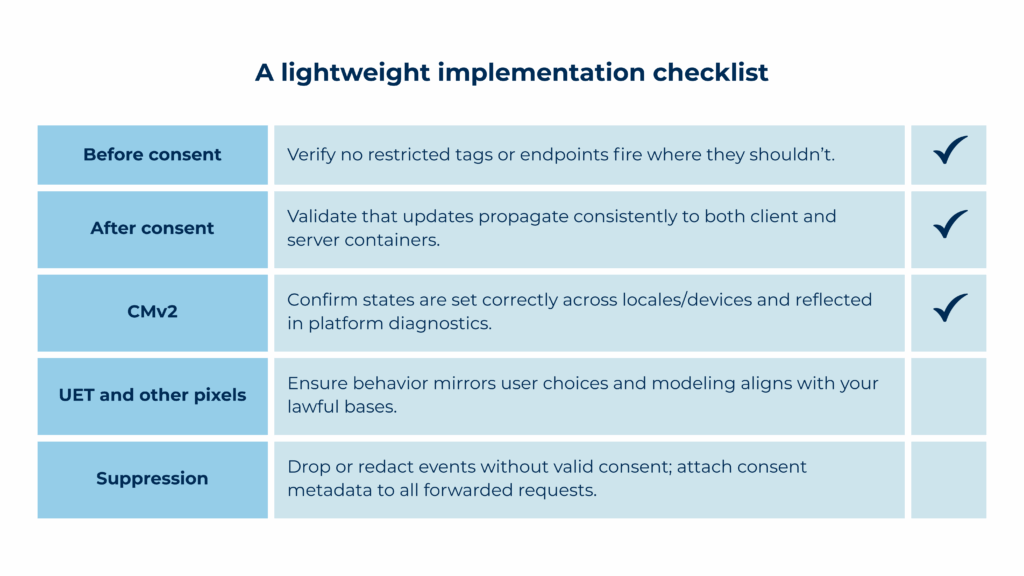 A lightweight implementation checklist

| Before consent | Verify no restricted tags or endpoints fire where they shouldn't. | ✓ |
|---|---|---|
| After consent | Validate that updates propagate consistently to both client and server containers. | ✓ |
| CMv2 | Confirm states are set correctly across locales/devices and reflected in platform diagnostics. | ✓ |
| UET and other pixels | Ensure behavior mirrors user choices and modeling aligns with your lawful bases. | |
| Suppression | Drop or redact events without valid consent; attach consent metadata to all forwarded requests. | |